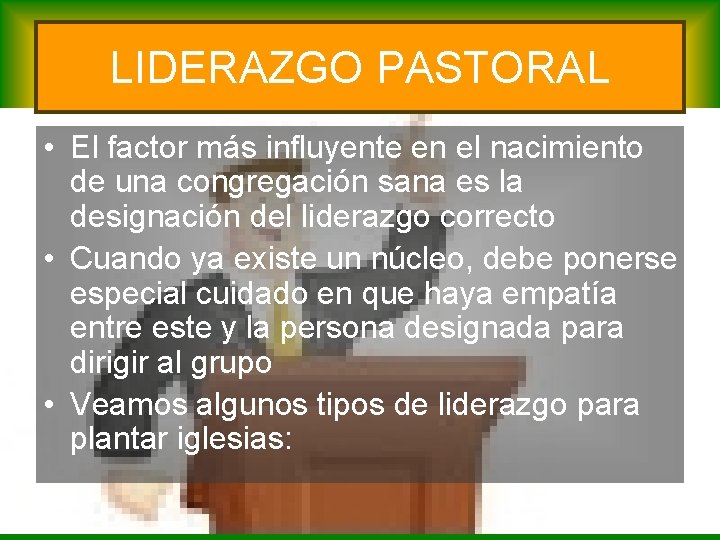 LIDERAZGO PASTORAL

• El factor más influyente en el nacimiento de una congregación sana es la designación del liderazgo correcto
• Cuando ya existe un núcleo, debe ponerse especial cuidado en que haya empatía entre este y la persona designada para dirigir al grupo
• Veamos algunos tipos de liderazgo para plantar iglesias: